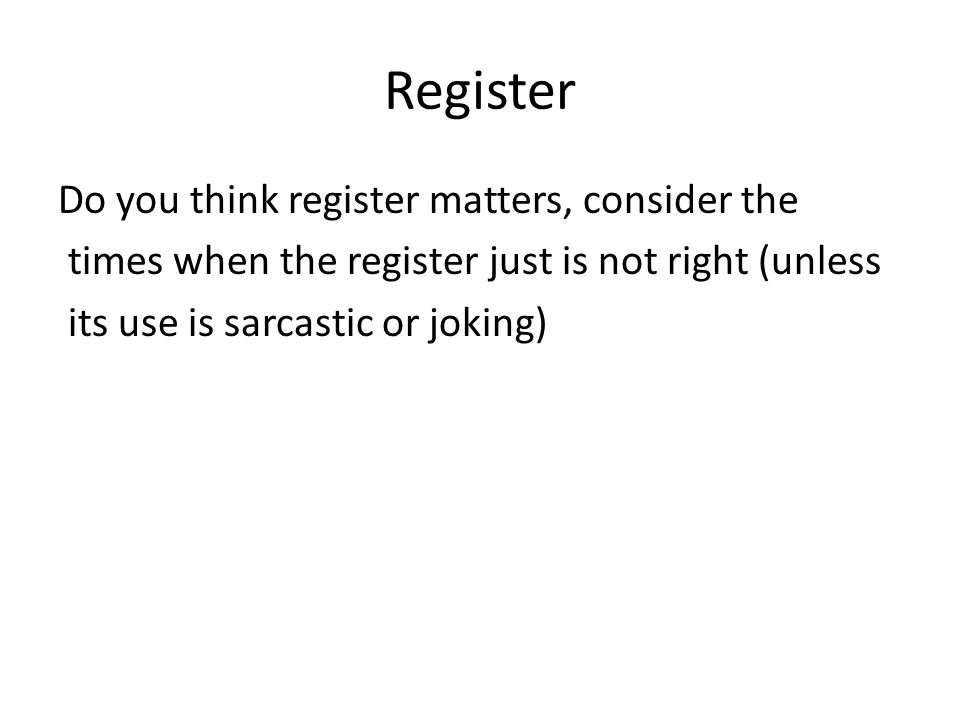 Register

Do you think register matters, consider the times when the register just is not right (unless its use is sarcastic or joking)